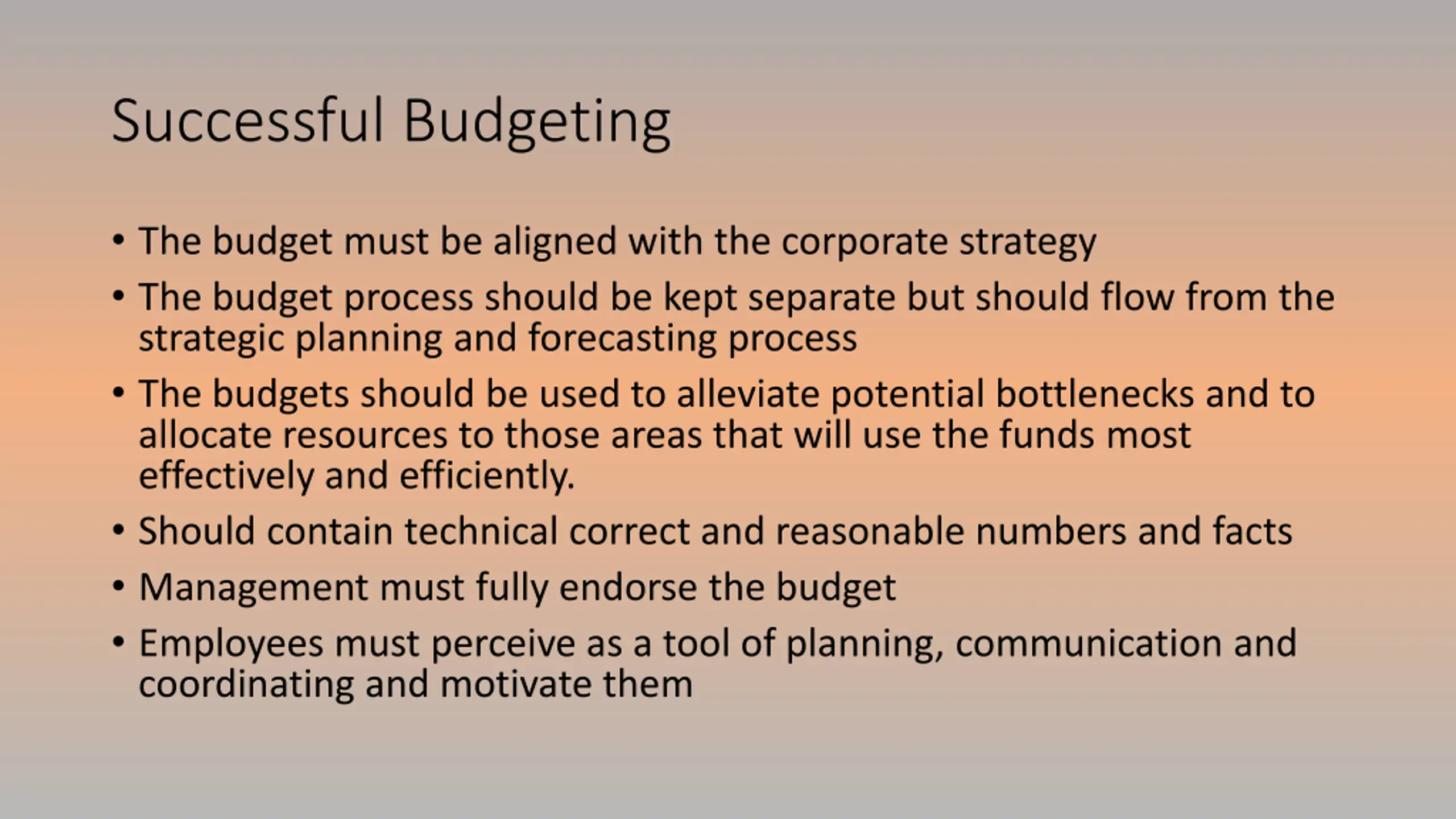 Successful Budgeting

• The budget must be aligned with the corporate strategy
• The budget process should be kept separate but should flow from the strategic planning and forecasting process
• The budgets should be used to alleviate potential bottlenecks and to allocate resources to those areas that will use the funds most effectively and efficiently.
• Should contain technical correct and reasonable numbers and facts
• Management must fully endorse the budget
• Employees must perceive as a tool of planning, communication and coordinating and motivate them